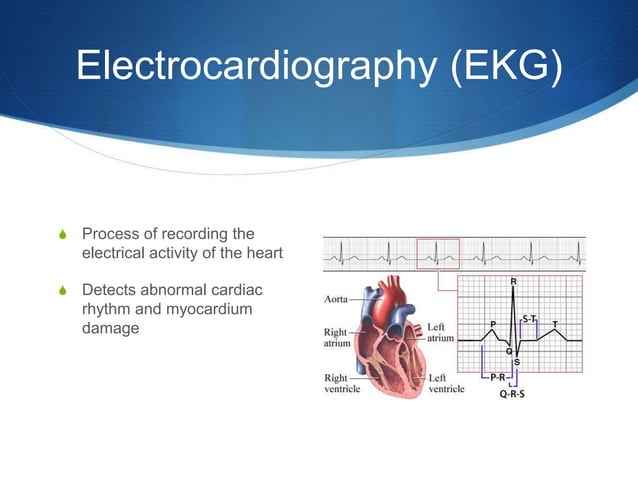 Electrocardiography (EKG)

Process of recording the electrical activity of the heart

Detects abnormal cardiac rhythm and myocardium damage

Aorta

Right atrium

Right ventricle

Left atrium

Left ventricle

R

P

S-T

T

Q

S

P-R

Q-R-S